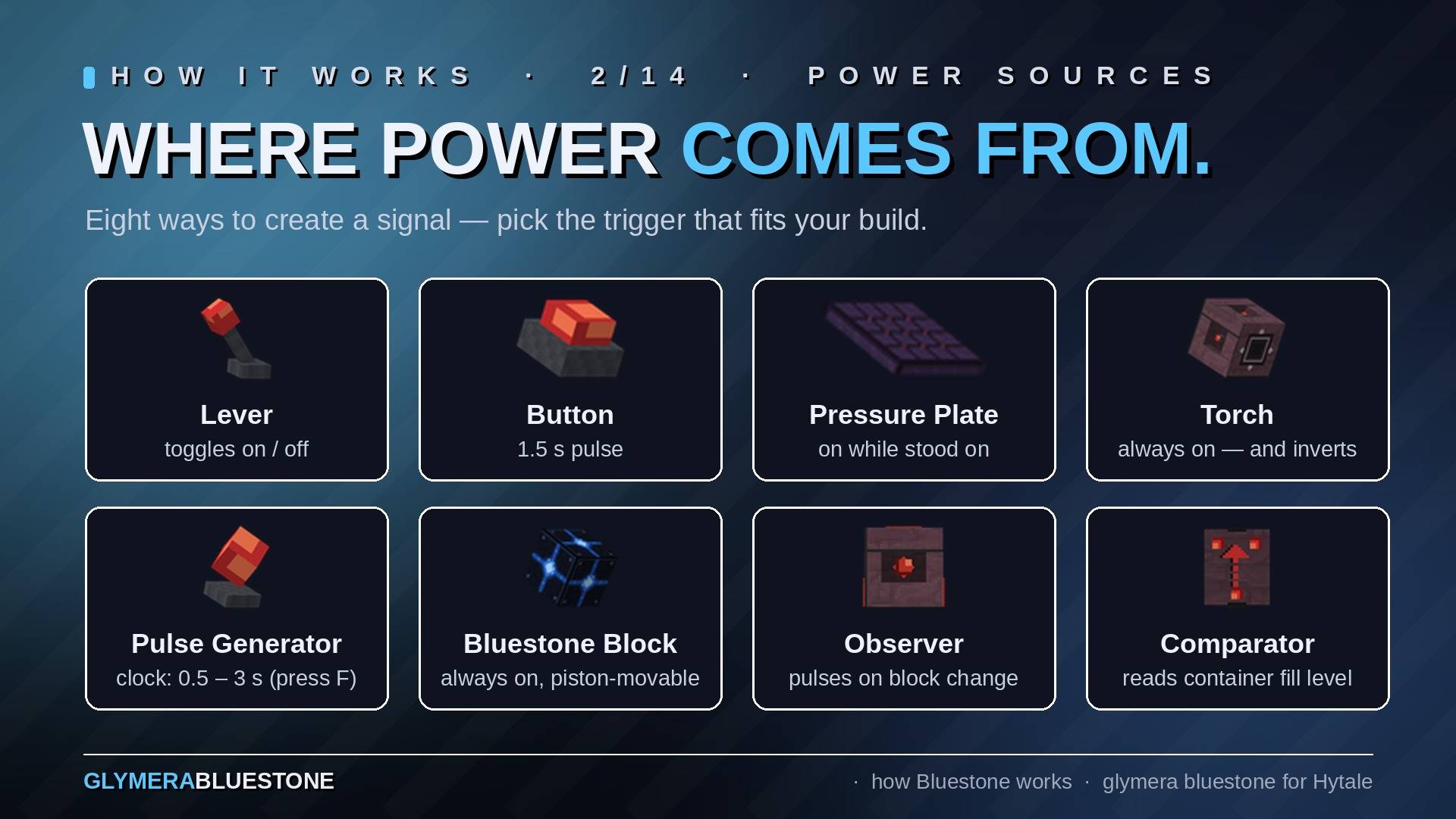 HOW IT WORKS · 2/14 · POWER SOURCES

WHERE POWER COMES FROM.

Eight ways to create a signal — pick the trigger that fits your build.

Lever
toggles on / off

Button
1.5 s pulse

Pressure Plate
on while stood on

Torch
always on — and inverts

Pulse Generator
clock: 0.5 – 3 s (press F)

Bluestone Block
always on, piston-movable

Observer
pulses on block change

Comparator
reads container fill level

GLYMERABLUESTONE

· how Bluestone works · glymera bluestone for Hytale